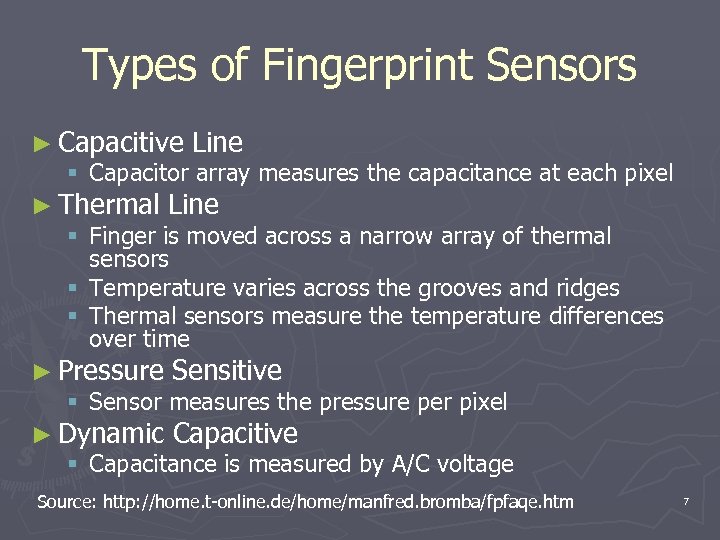 Types of Fingerprint Sensors

► Capacitive Line
  ▪ Capacitor array measures the capacitance at each pixel
► Thermal Line
  ▪ Finger is moved across a narrow array of thermal sensors
  ▪ Temperature varies across the grooves and ridges
  ▪ Thermal sensors measure the temperature differences over time
► Pressure Sensitive
  ▪ Sensor measures the pressure per pixel
► Dynamic Capacitive
  ▪ Capacitance is measured by A/C voltage

Source: http://home.t-online.de/home/manfred.bromba/fpfaqe.htm

7